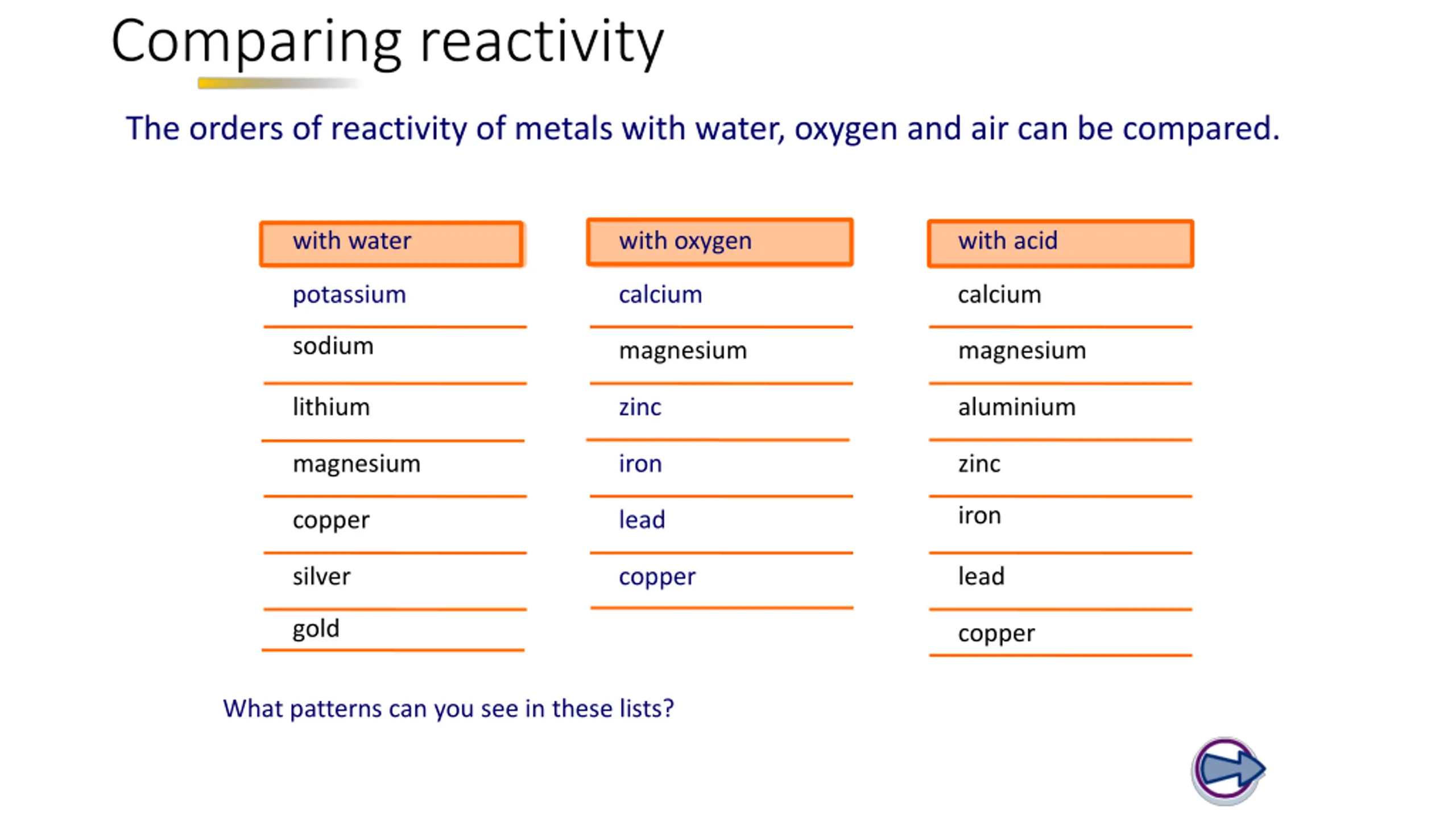 Comparing reactivity

The orders of reactivity of metals with water, oxygen and air can be compared.

| with water | with oxygen | with acid |
|---|---|---|
| potassium | calcium | calcium |
| sodium | magnesium | magnesium |
| lithium | zinc | aluminium |
| magnesium | iron | zinc |
| copper | lead | iron |
| silver | copper | lead |
| gold | | copper |

What patterns can you see in these lists?